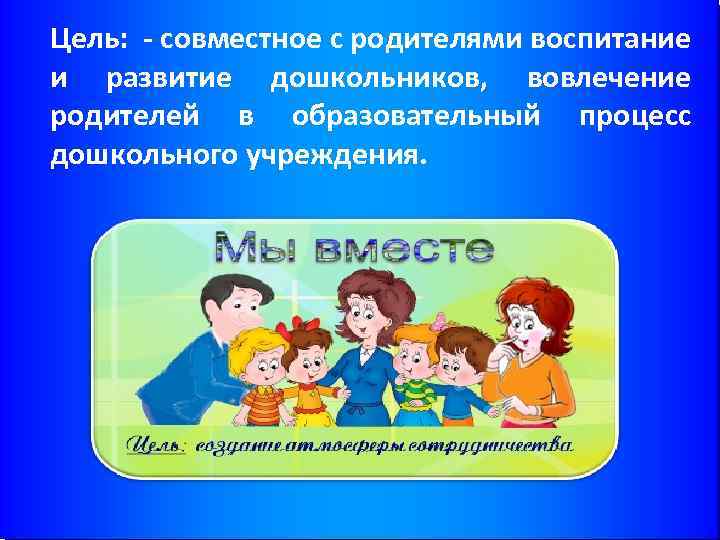 Цель: - совместное с родителями воспитание и развитие дошкольников, вовлечение родителей в образовательный процесс дошкольного учреждения.

Мы вместе

Цель: создание атмосферы сотрудничества